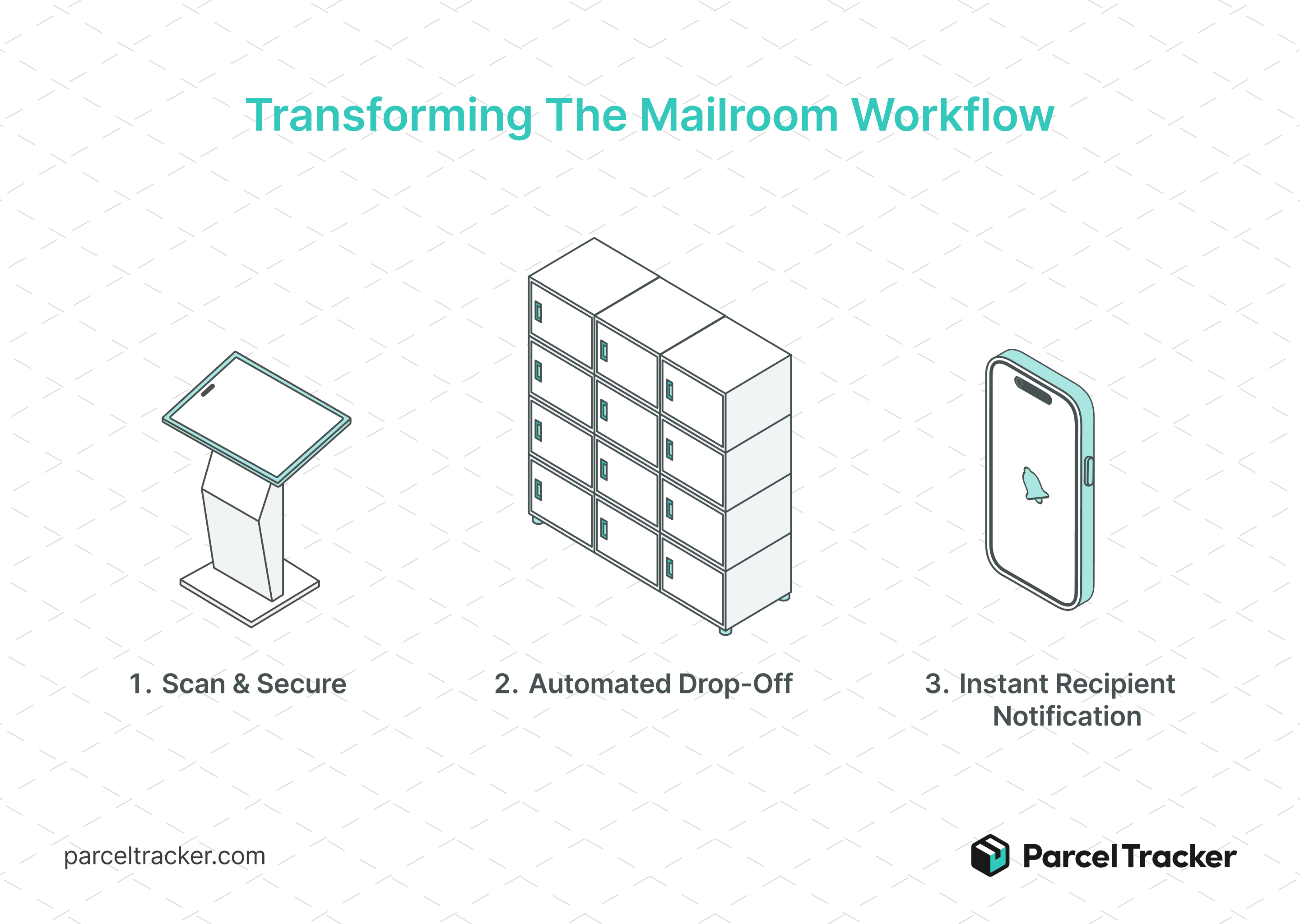 Transforming The Mailroom Workflow

1. Scan & Secure

2. Automated Drop-Off

3. Instant Recipient Notification

parceltracker.com

Parcel Tracker